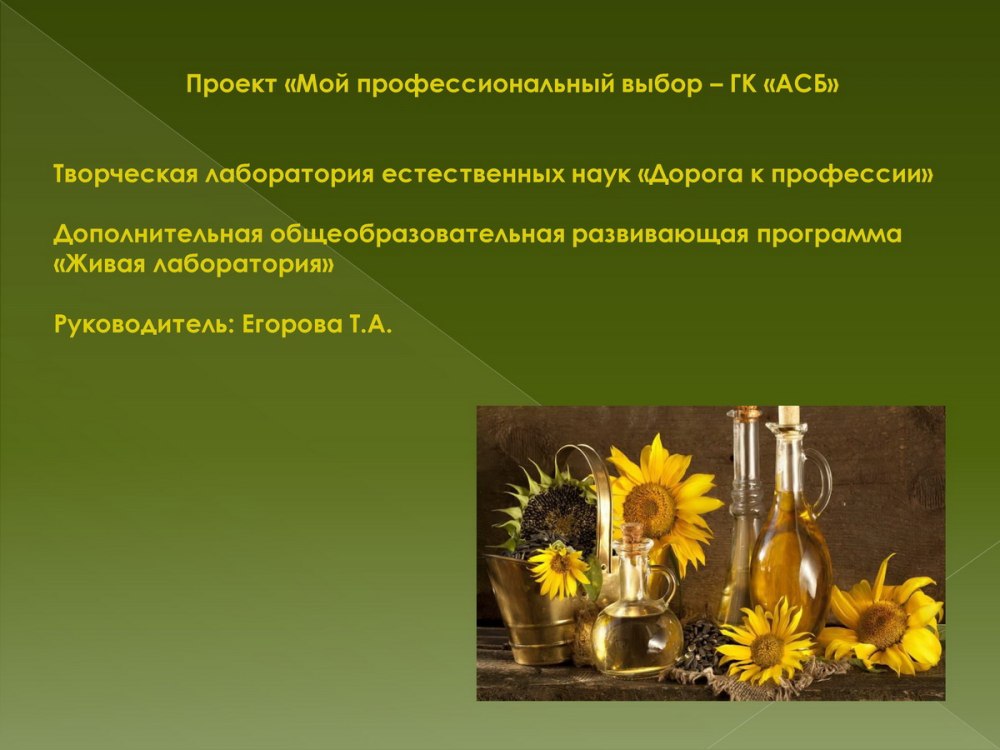 Проект «Мой профессиональный выбор – ГК «АСБ»

Творческая лаборатория естественных наук «Дорога к профессии»

Дополнительная общеобразовательная развивающая программа «Живая лаборатория»

Руководитель: Егорова Т.А.